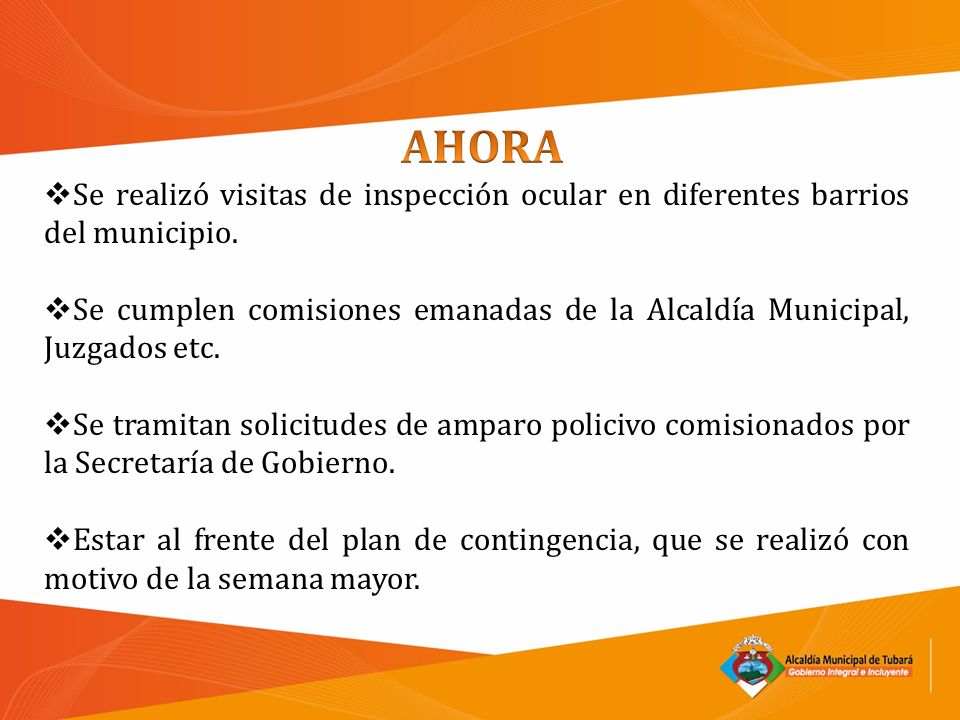 AHORA

❖Se realizó visitas de inspección ocular en diferentes barrios del municipio.

❖Se cumplen comisiones emanadas de la Alcaldía Municipal, Juzgados etc.

❖Se tramitan solicitudes de amparo policivo comisionados por la Secretaría de Gobierno.

❖Estar al frente del plan de contingencia, que se realizó con motivo de la semana mayor.

Alcaldía Municipal de Tubará
Gobierno Integral e Incluyente